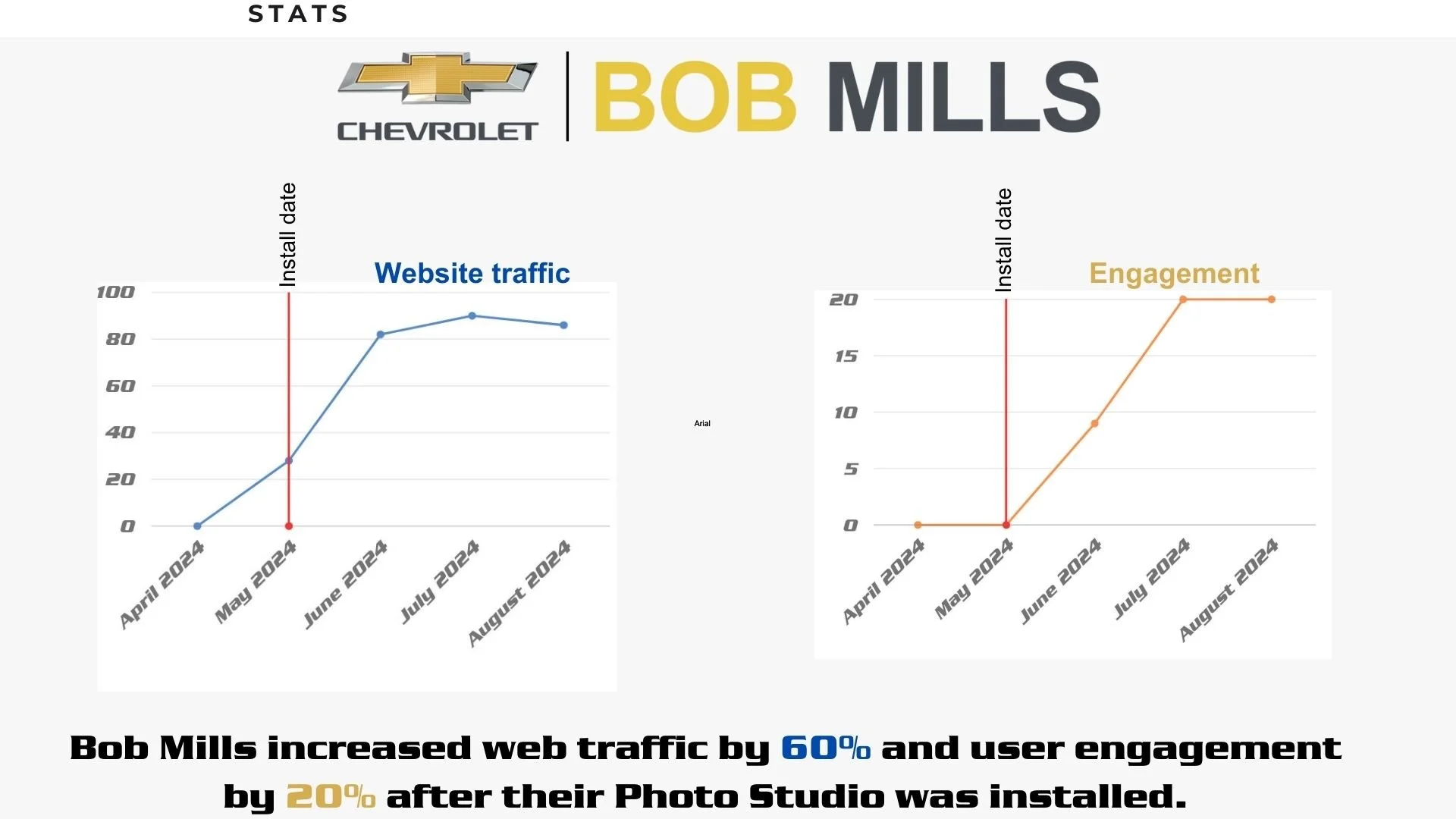 STATS

CHEVROLET | BOB MILLS

Install date

Website traffic

100
80
60
40
20
0

April 2024
May 2024
June 2024
July 2024
August 2024

Arial

Install date

Engagement

20
15
10
5
0

April 2024
May 2024
June 2024
July 2024
August 2024

Bob Mills increased web traffic by 60% and user engagement by 20% after their Photo Studio was installed.